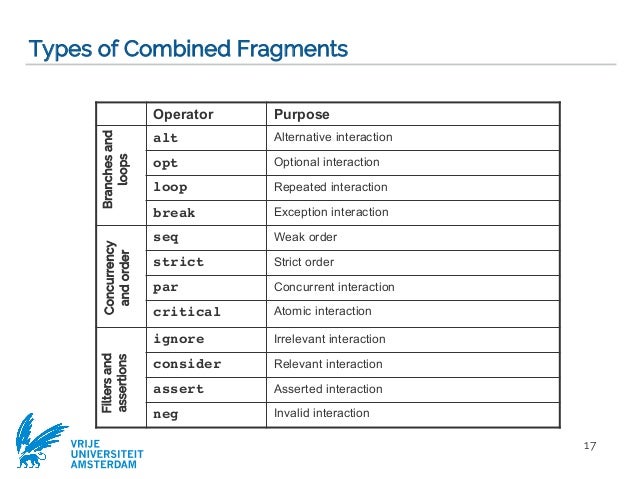 Types of Combined Fragments

| | Operator | Purpose |
|---|---|---|
| Branches and loops | alt | Alternative interaction |
| | opt | Optional interaction |
| | loop | Repeated interaction |
| | break | Exception interaction |
| Concurrency and order | seq | Weak order |
| | strict | Strict order |
| | par | Concurrent interaction |
| | critical | Atomic interaction |
| Filters and assertions | ignore | Irrelevant interaction |
| | consider | Relevant interaction |
| | assert | Asserted interaction |
| | neg | Invalid interaction |

VRIJE UNIVERSITEIT AMSTERDAM

17